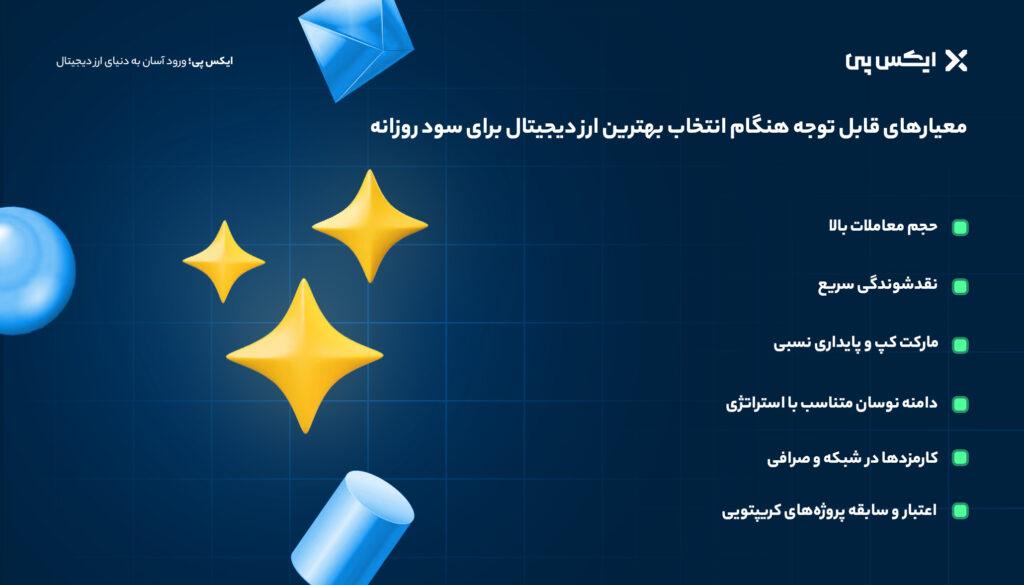 ایکس پی

ایکس پی؛ ورود آسان به دنیای ارز دیجیتال

معیارهای قابل توجه هنگام انتخاب بهترین ارز دیجیتال برای سود روزانه

حجم معاملات بالا

نقدشوندگی سریع

مارکت کپ و پایداری نسبی

دامنه نوسان متناسب با استراتژی

کارمزدها در شبکه و صرافی

اعتبار و سابقه پروژه‌های کریپتویی